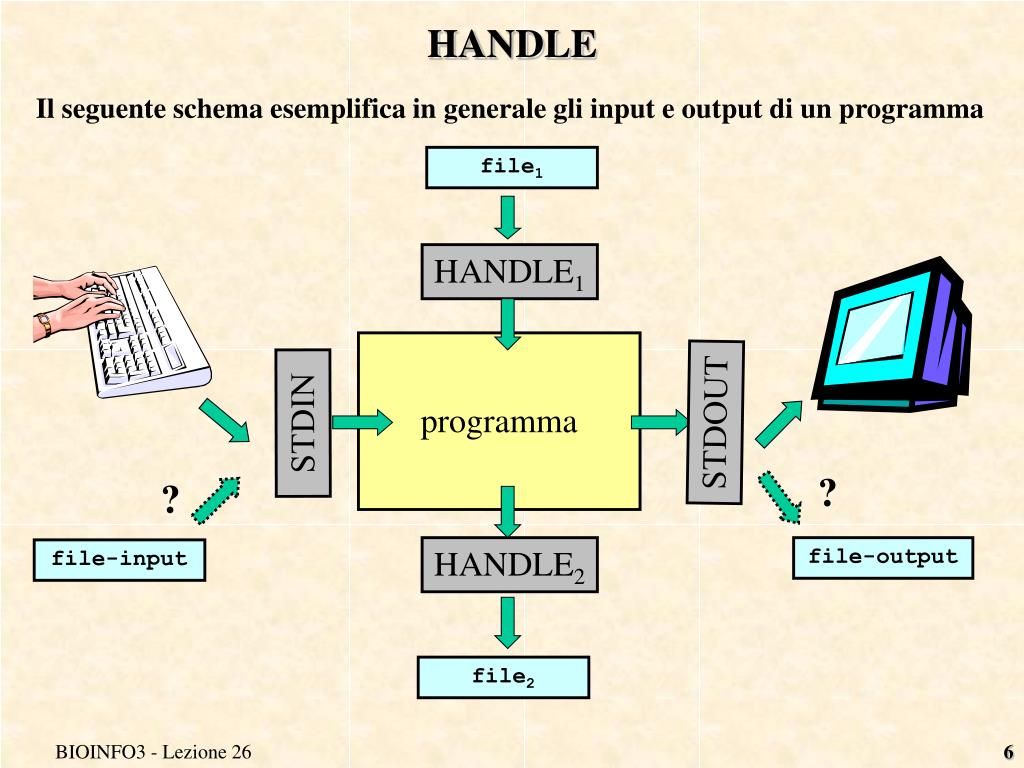 HANDLE

Il seguente schema esemplifica in generale gli input e output di un programma

file$_1$

HANDLE$_1$

STDIN

programma

STDOUT

?

?

file-input

HANDLE$_2$

file-output

file$_2$

BIOINFO3 - Lezione 26

6